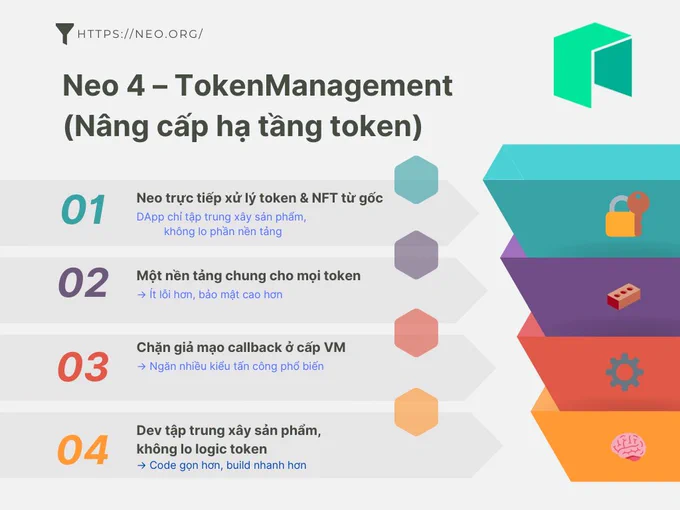 HTTPS://NEO.ORG/

Neo 4 – TokenManagement (Nâng cấp hạ tầng token)

01
Neo trực tiếp xử lý token & NFT từ gốc
DApp chỉ tập trung xây sản phẩm, không lo phần nền tảng

02
Một nền tảng chung cho mọi token
→ Ít lỗi hơn, bảo mật cao hơn

03
Chặn giả mạo callback ở cấp VM
→ Ngăn nhiều kiểu tấn công phổ biến

04
Dev tập trung xây sản phẩm, không lo logic token
→ Code gọn hơn, build nhanh hơn